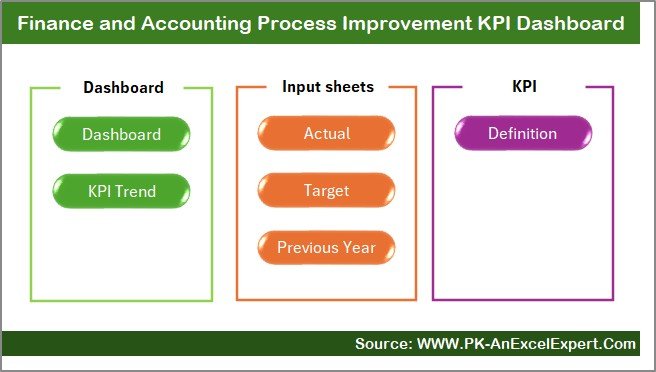 Finance and Accounting Process Improvement KPI Dashboard

Dashboard

Dashboard

KPI Trend

Input sheets

Actual

Target

Previous Year

KPI

Definition

Source: WWW.PK-AnExcelExpert.Com